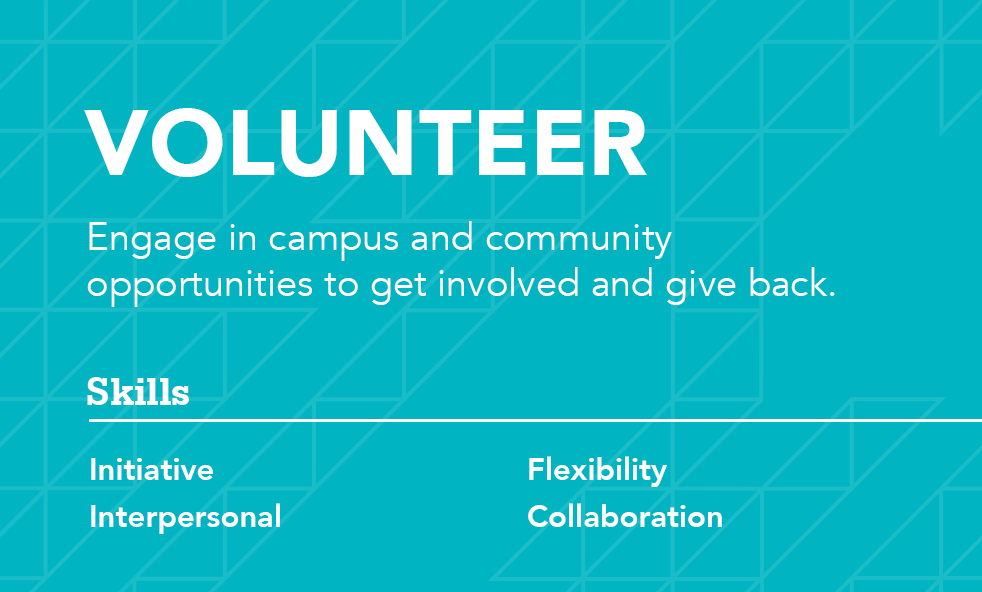 VOLUNTEER

Engage in campus and community opportunities to get involved and give back.

Skills

Initiative

Interpersonal

Flexibility

Collaboration